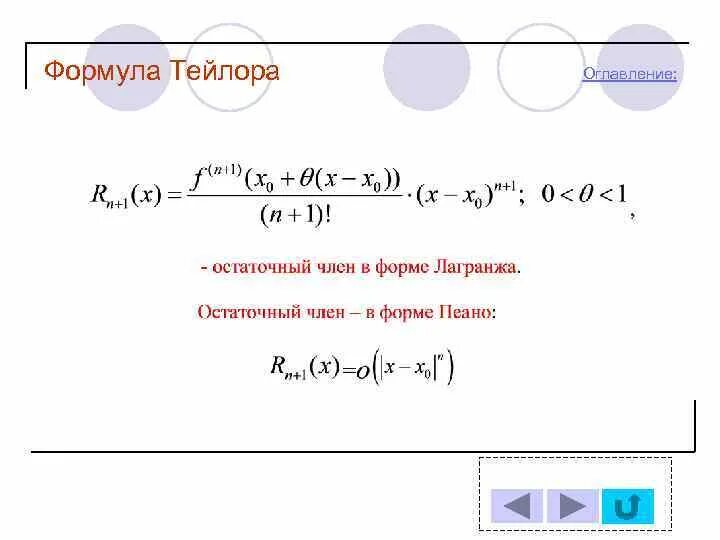 Формула Тейлора

Оглавление:

$R_{n+1}(x) = \frac{f^{(n+1)}(x_0 + \theta(x - x_0))}{(n+1)!} \cdot (x - x_0)^{n+1}; \quad 0 < \theta < 1$,

- остаточный член в форме Лагранжа.

Остаточный член – в форме Пеано:

$R_{n+1}(x) = o\left(|x - x_0|^n\right)$